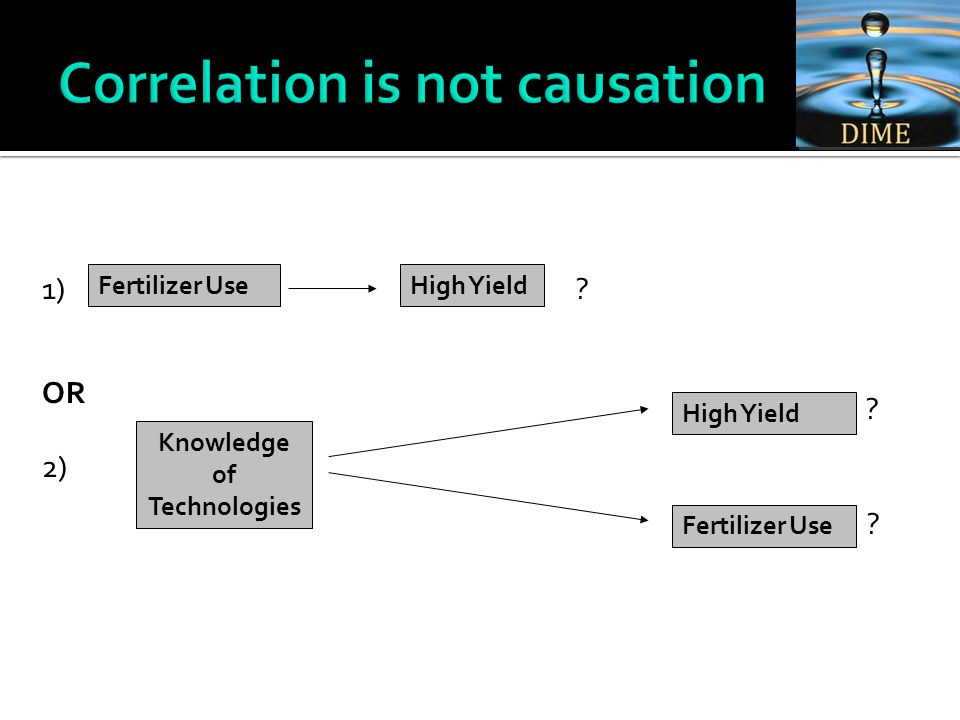 Correlation is not causation

DIME

1) Fertilizer Use High Yield ?

OR

2) Knowledge of Technologies

High Yield ?

Fertilizer Use ?